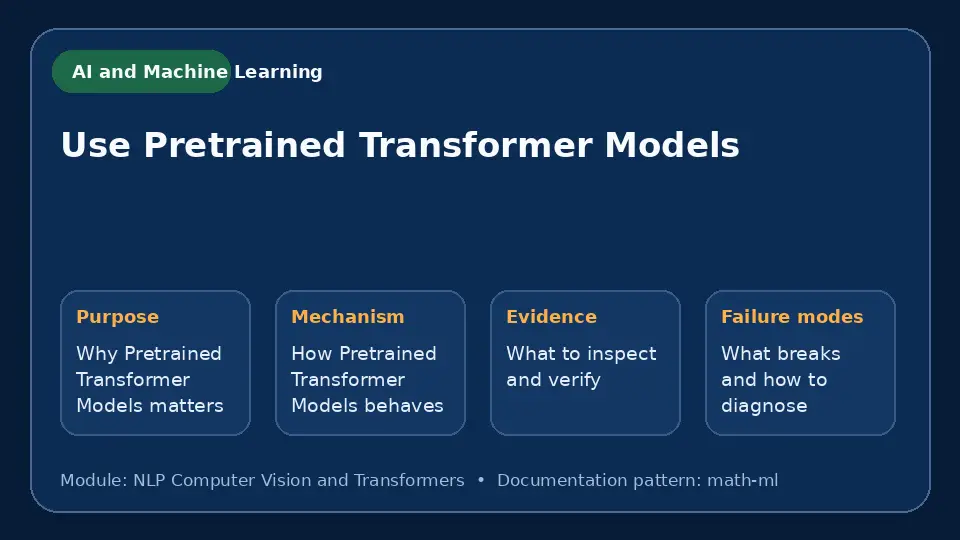 AI and Machine Learning

Use Pretrained Transformer Models

Purpose
Why Pretrained Transformer Models matters

Mechanism
How Pretrained Transformer Models behaves

Evidence
What to inspect and verify

Failure modes
What breaks and how to diagnose

Module: NLP Computer Vision and Transformers • Documentation pattern: math-ml